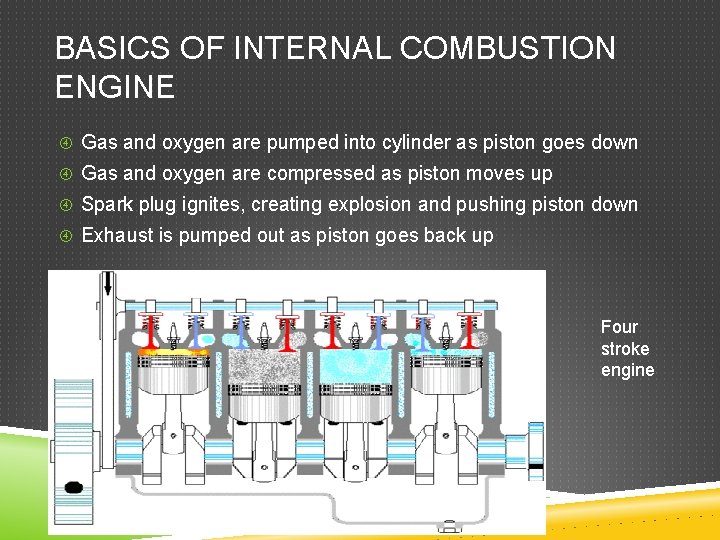 BASICS OF INTERNAL COMBUSTION ENGINE

Gas and oxygen are pumped into cylinder as piston goes down
Gas and oxygen are compressed as piston moves up
Spark plug ignites, creating explosion and pushing piston down
Exhaust is pumped out as piston goes back up

Four stroke engine